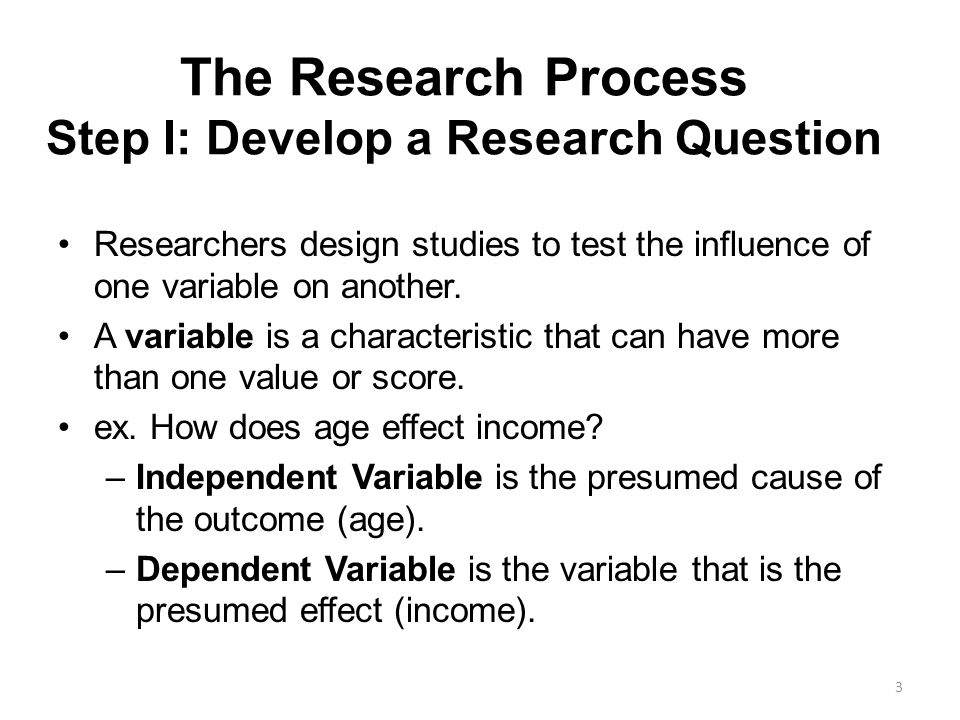 The Research Process
Step I: Develop a Research Question

• Researchers design studies to test the influence of one variable on another.
• A variable is a characteristic that can have more than one value or score.
• ex. How does age effect income?
– Independent Variable is the presumed cause of the outcome (age).
– Dependent Variable is the variable that is the presumed effect (income).

3